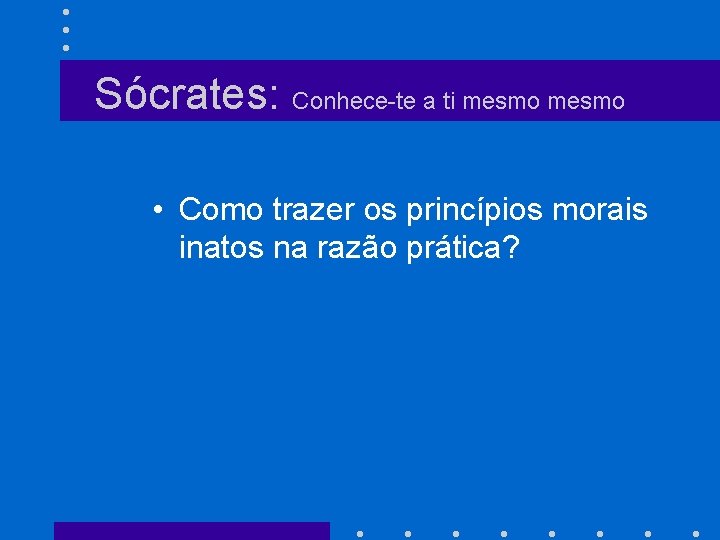 Sócrates: Conhece-te a ti mesmo mesmo

• Como trazer os princípios morais inatos na razão prática?